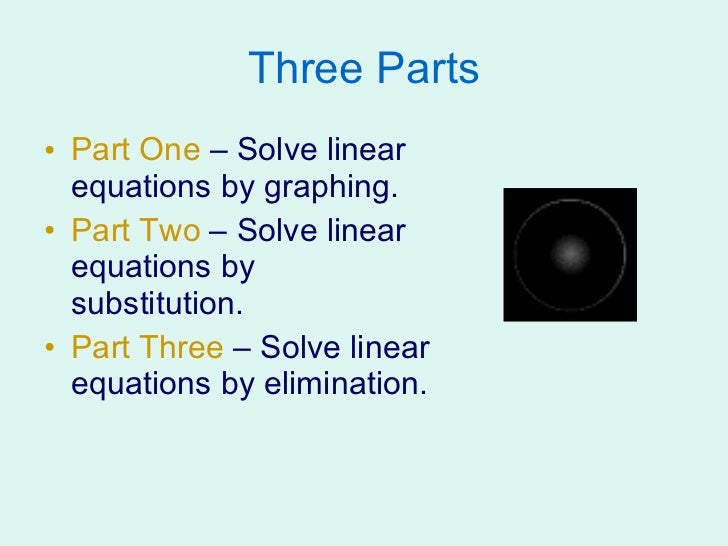 Three Parts

• Part One – Solve linear equations by graphing.
• Part Two – Solve linear equations by substitution.
• Part Three – Solve linear equations by elimination.